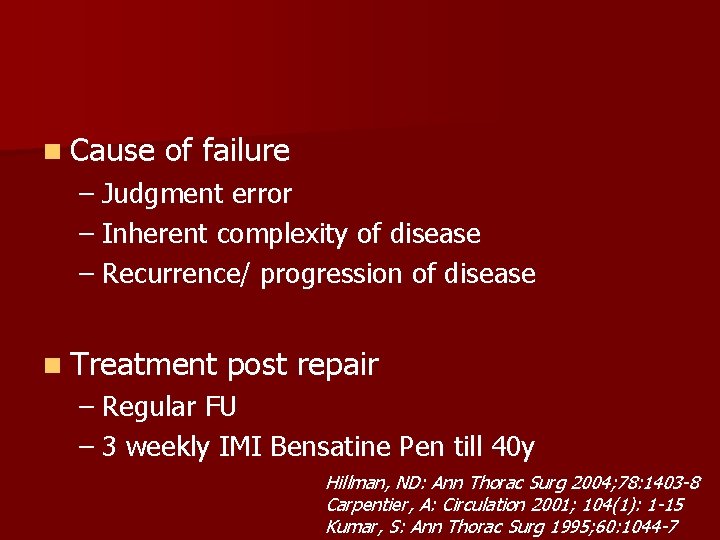 Cause of failure
– Judgment error
– Inherent complexity of disease
– Recurrence/ progression of disease

Treatment post repair
– Regular FU
– 3 weekly IMI Bensatine Pen till 40y

Hillman, ND: Ann Thorac Surg 2004;78:1403-8
Carpentier, A: Circulation 2001; 104(1): 1-15
Kumar, S: Ann Thorac Surg 1995;60:1044-7